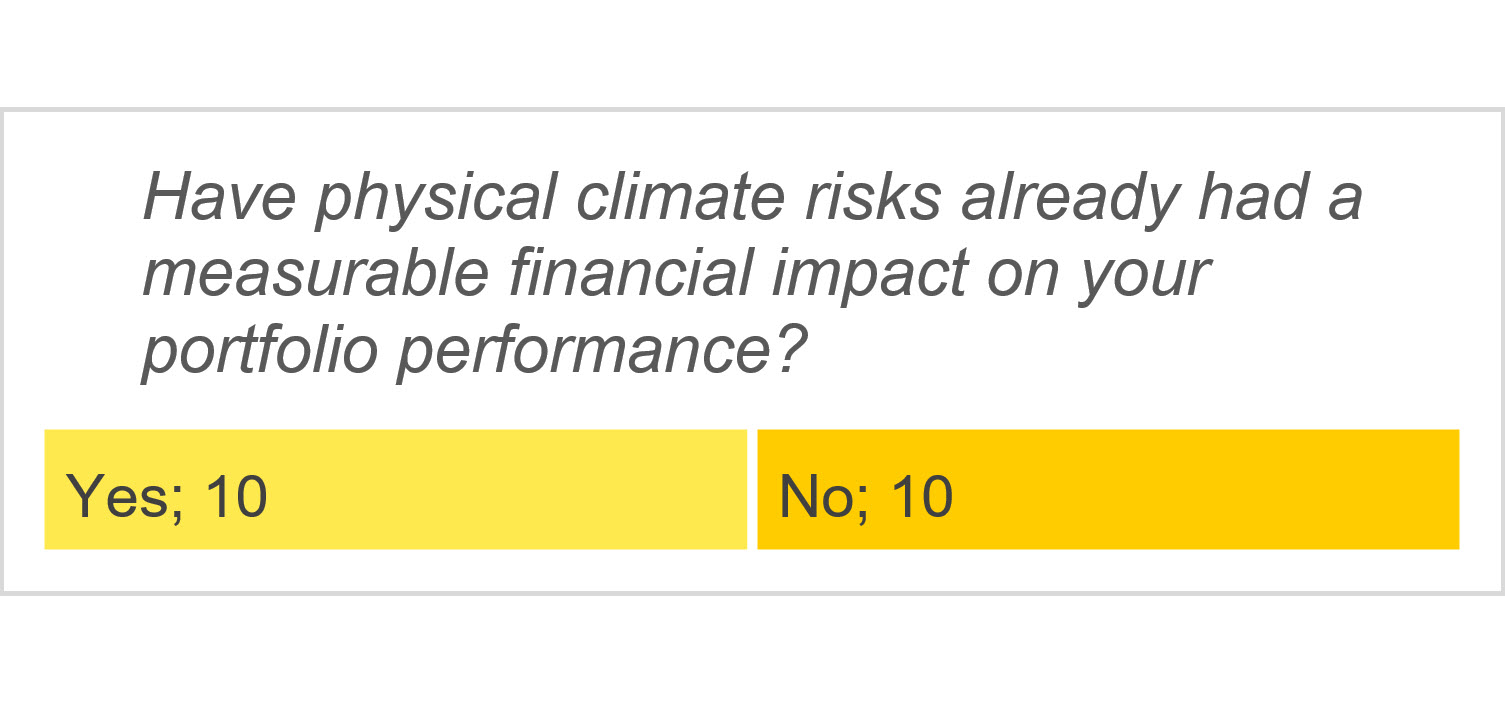 Have physical climate risks already had a measurable financial impact on your portfolio performance?

Yes; 10

No; 10